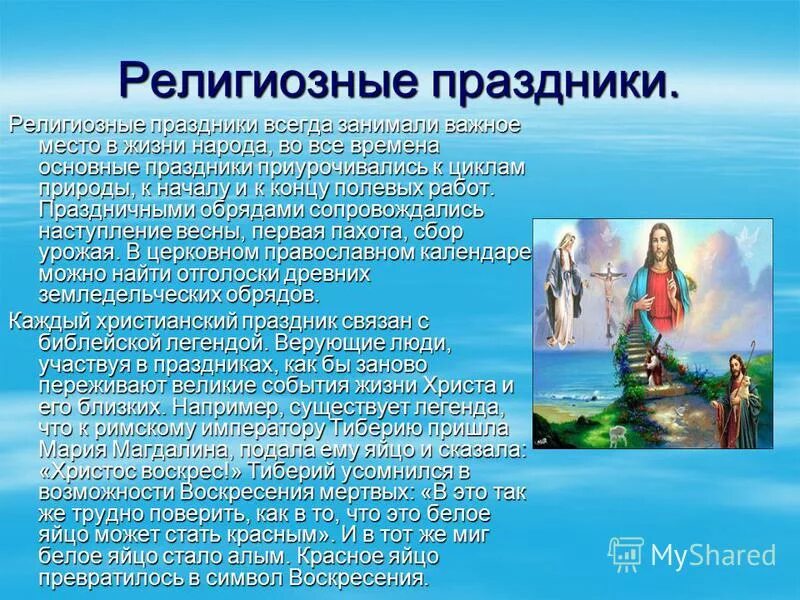 Религиозные праздники.

Религиозные праздники всегда занимали важное место в жизни народа, во все времена основные праздники приурочивались к циклам природы, к началу и к концу полевых работ. Праздничными обрядами сопровождались наступление весны, первая пахота, сбор урожая. В церковном православном календаре можно найти отголоски древних земледельческих обрядов.

Каждый христианский праздник связан с библейской легендой. Верующие люди, участвуя в праздниках, как бы заново переживают великие события жизни Христа и его близких. Например, существует легенда, что к римскому императору Тиберию пришла Мария Магдалина, подала ему яйцо и сказала: «Христос воскрес!» Тиберий усомнился в возможности Воскресения мертвых: «В это так же трудно поверить, как в то, что это белое яйцо может стать красным». И в тот же миг белое яйцо стало алым. Красное яйцо превратилось в символ Воскресения.

MyShared